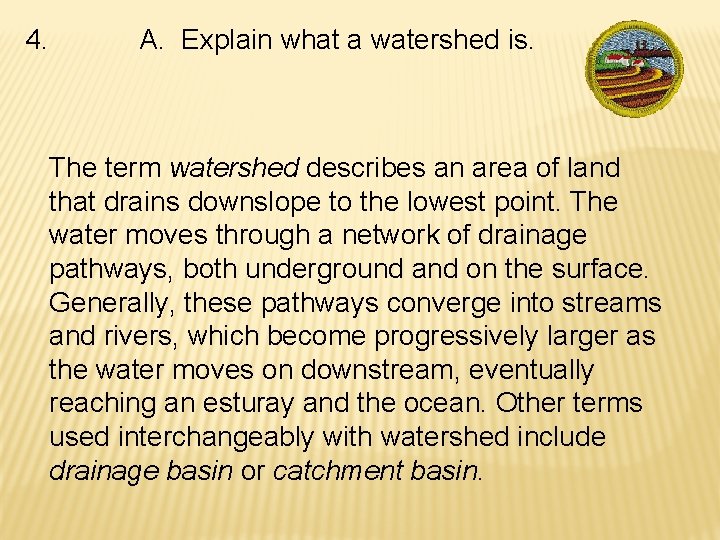 4. A. Explain what a watershed is.

The term watershed describes an area of land that drains downslope to the lowest point. The water moves through a network of drainage pathways, both underground and on the surface. Generally, these pathways converge into streams and rivers, which become progressively larger as the water moves on downstream, eventually reaching an esturay and the ocean. Other terms used interchangeably with watershed include drainage basin or catchment basin.